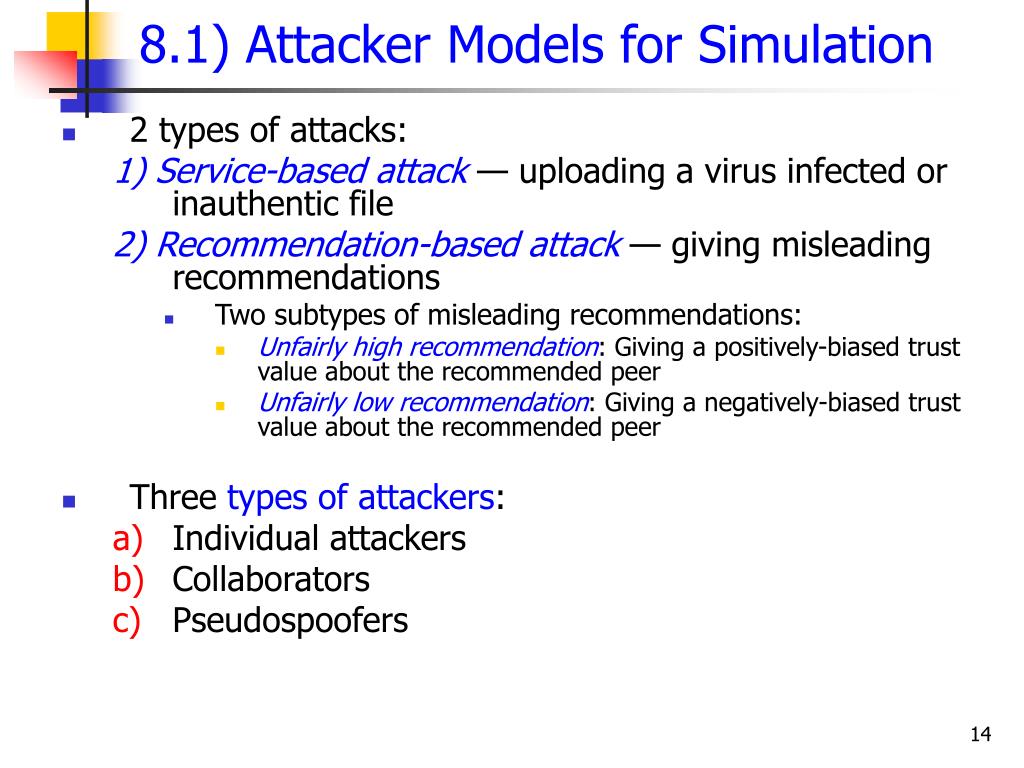 8.1) Attacker Models for Simulation

2 types of attacks:
1) Service-based attack — uploading a virus infected or inauthentic file
2) Recommendation-based attack — giving misleading recommendations

Two subtypes of misleading recommendations:

Unfairly high recommendation: Giving a positively-biased trust value about the recommended peer

Unfairly low recommendation: Giving a negatively-biased trust value about the recommended peer

Three types of attackers:
a) Individual attackers
b) Collaborators
c) Pseudospoofers

14